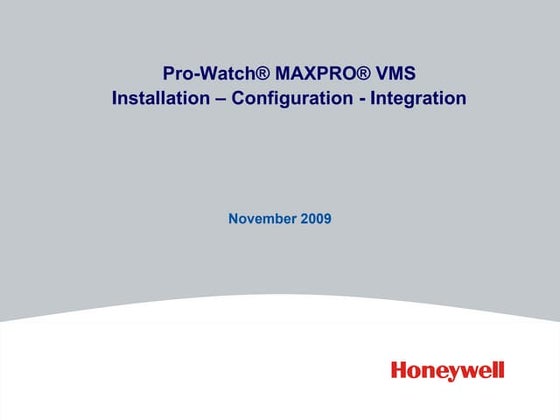 Pro-Watch® MAXPRO® VMS
Installation – Configuration - Integration

November 2009

Honeywell